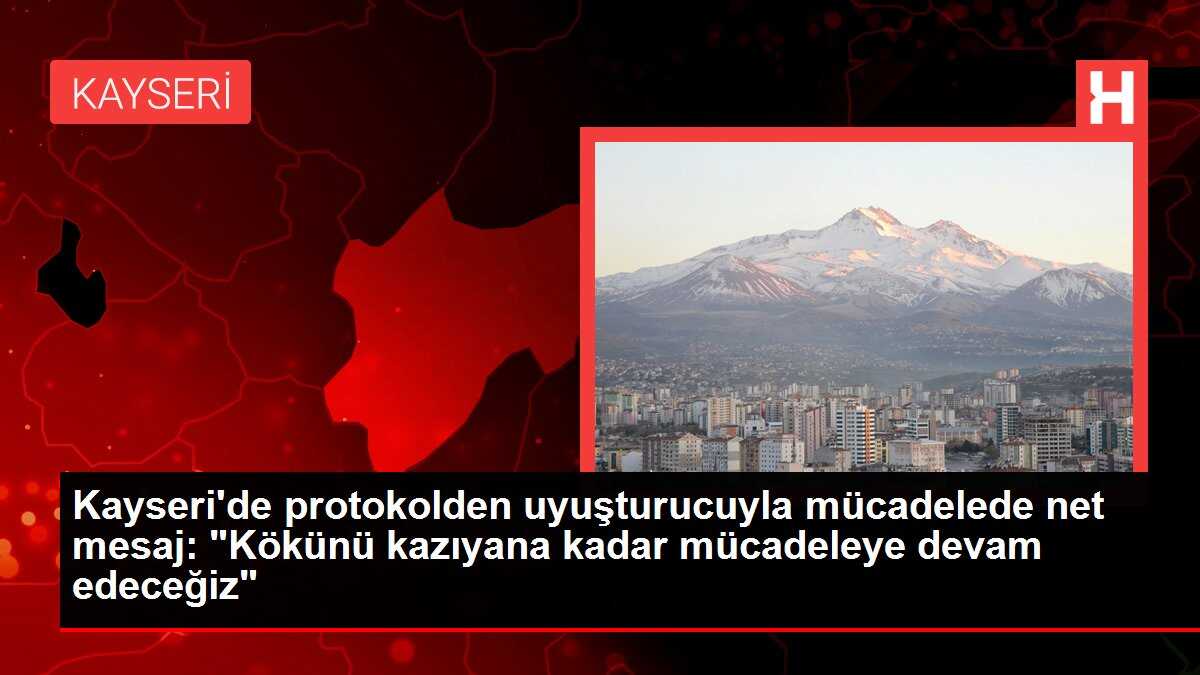 KAYSERİ

H

Kayseri'de protokolden uyuşturucuyla mücadelede net mesaj: "Kökünü kazıyana kadar mücadeleye devam edeceğiz"